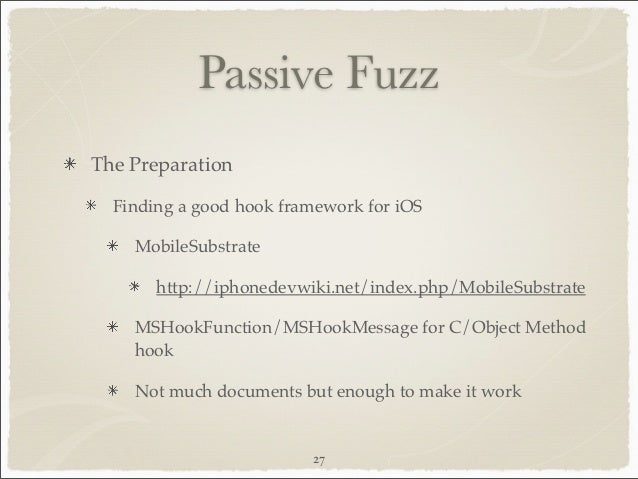 Passive Fuzz

* The Preparation

* Finding a good hook framework for iOS

* MobileSubstrate

* http://iphonedevwiki.net/index.php/MobileSubstrate

* MSHookFunction/MSHookMessage for C/Object Method hook

* Not much documents but enough to make it work

27